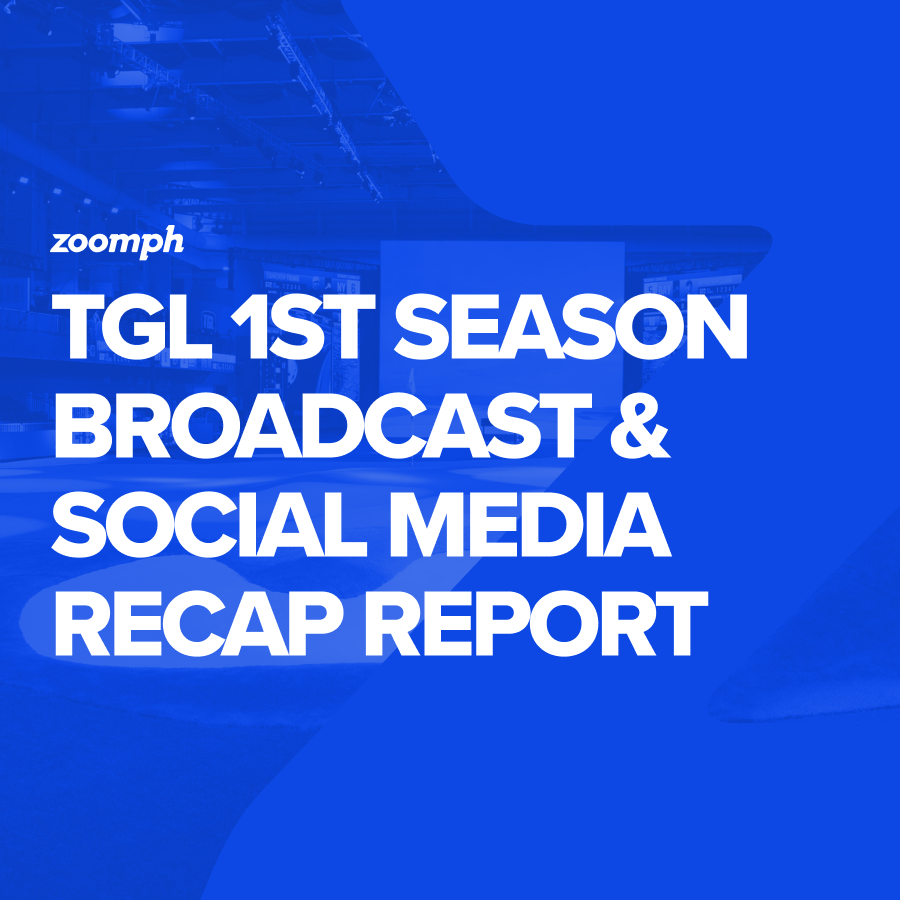 zoomph

TGL 1ST SEASON BROADCAST & SOCIAL MEDIA RECAP REPORT